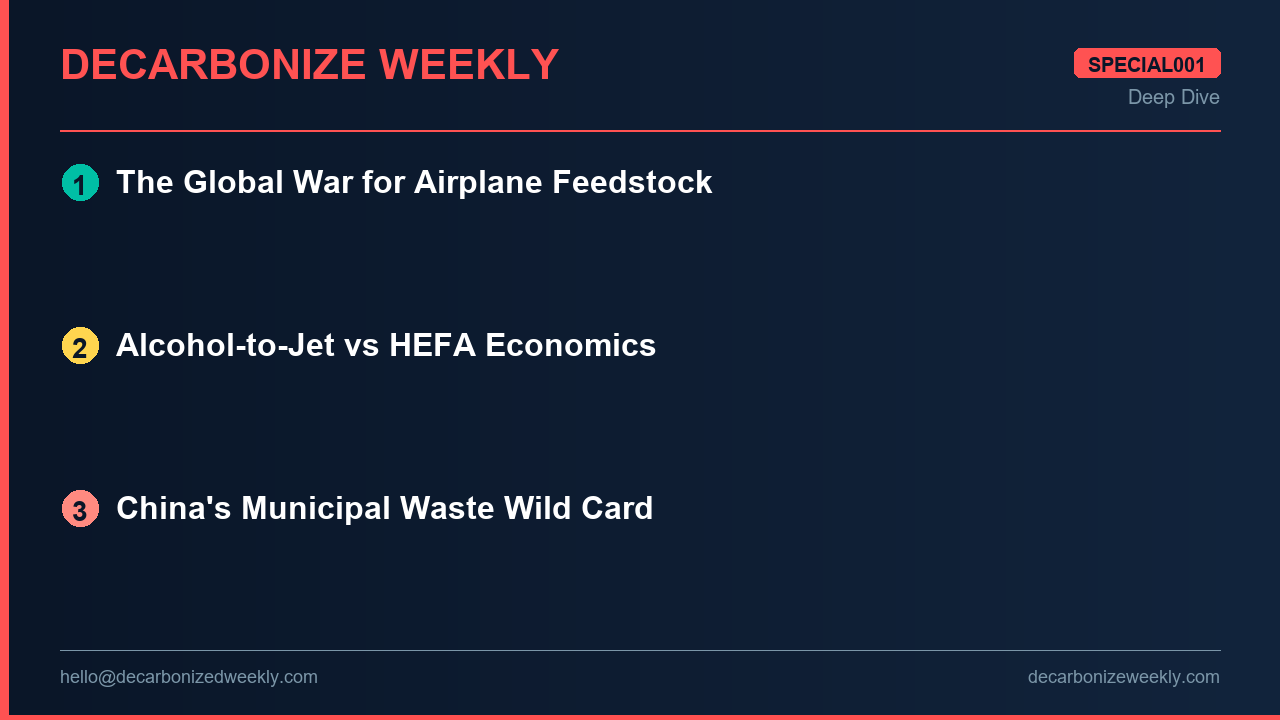 DECARBONIZE WEEKLY

SPECIAL001

Deep Dive

1 The Global War for Airplane Feedstock

2 Alcohol-to-Jet vs HEFA Economics

3 China's Municipal Waste Wild Card

hello@decarbonizedweekly.com

decarbonizeweekly.com